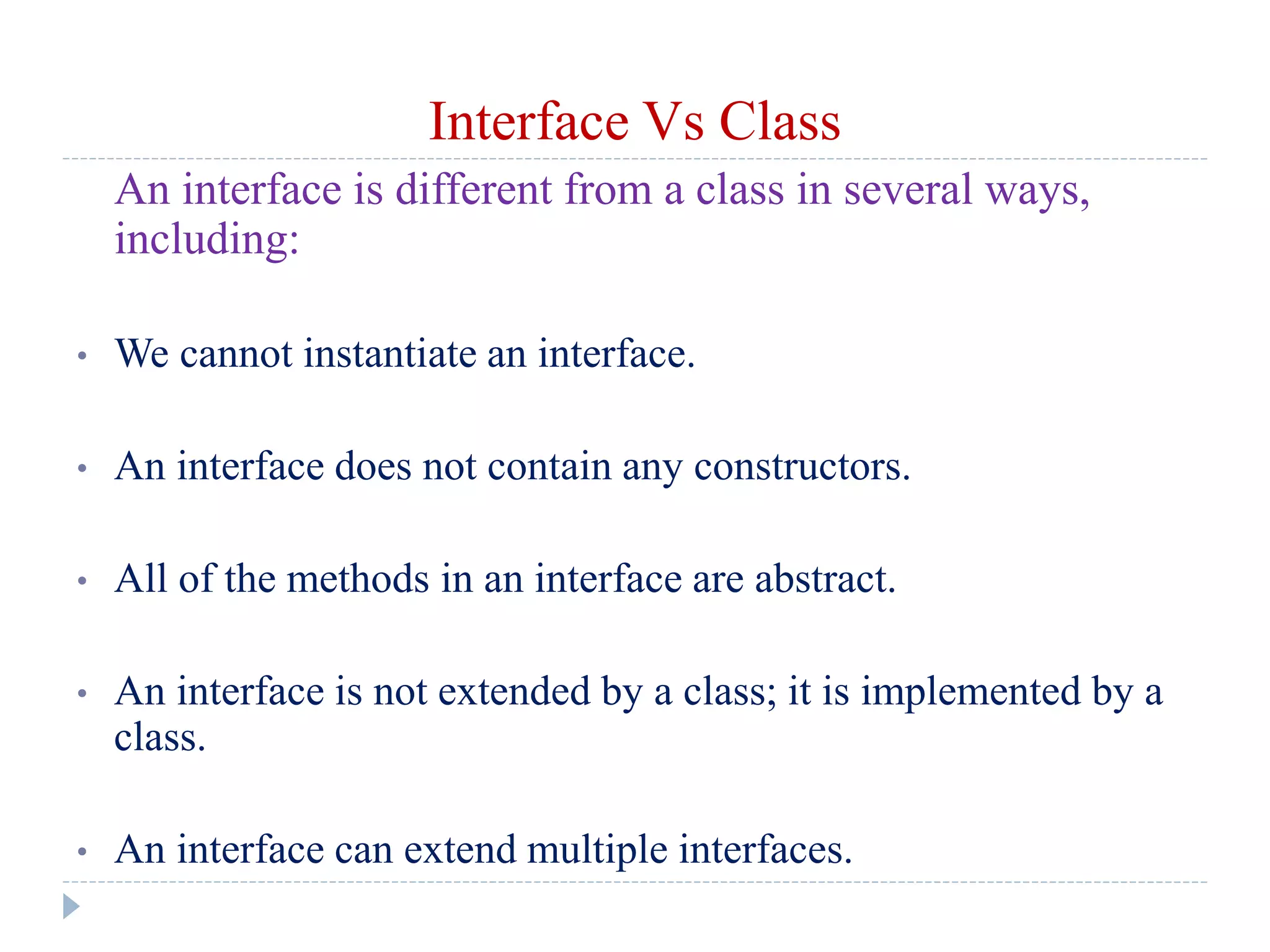 Interface Vs Class

An interface is different from a class in several ways, including:

• We cannot instantiate an interface.

• An interface does not contain any constructors.

• All of the methods in an interface are abstract.

• An interface is not extended by a class; it is implemented by a class.

• An interface can extend multiple interfaces.